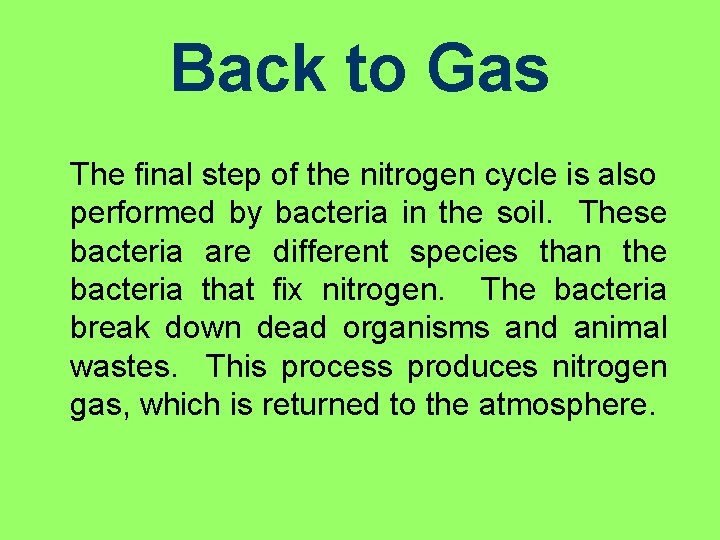 Back to Gas

The final step of the nitrogen cycle is also performed by bacteria in the soil. These bacteria are different species than the bacteria that fix nitrogen. The bacteria break down dead organisms and animal wastes. This process produces nitrogen gas, which is returned to the atmosphere.